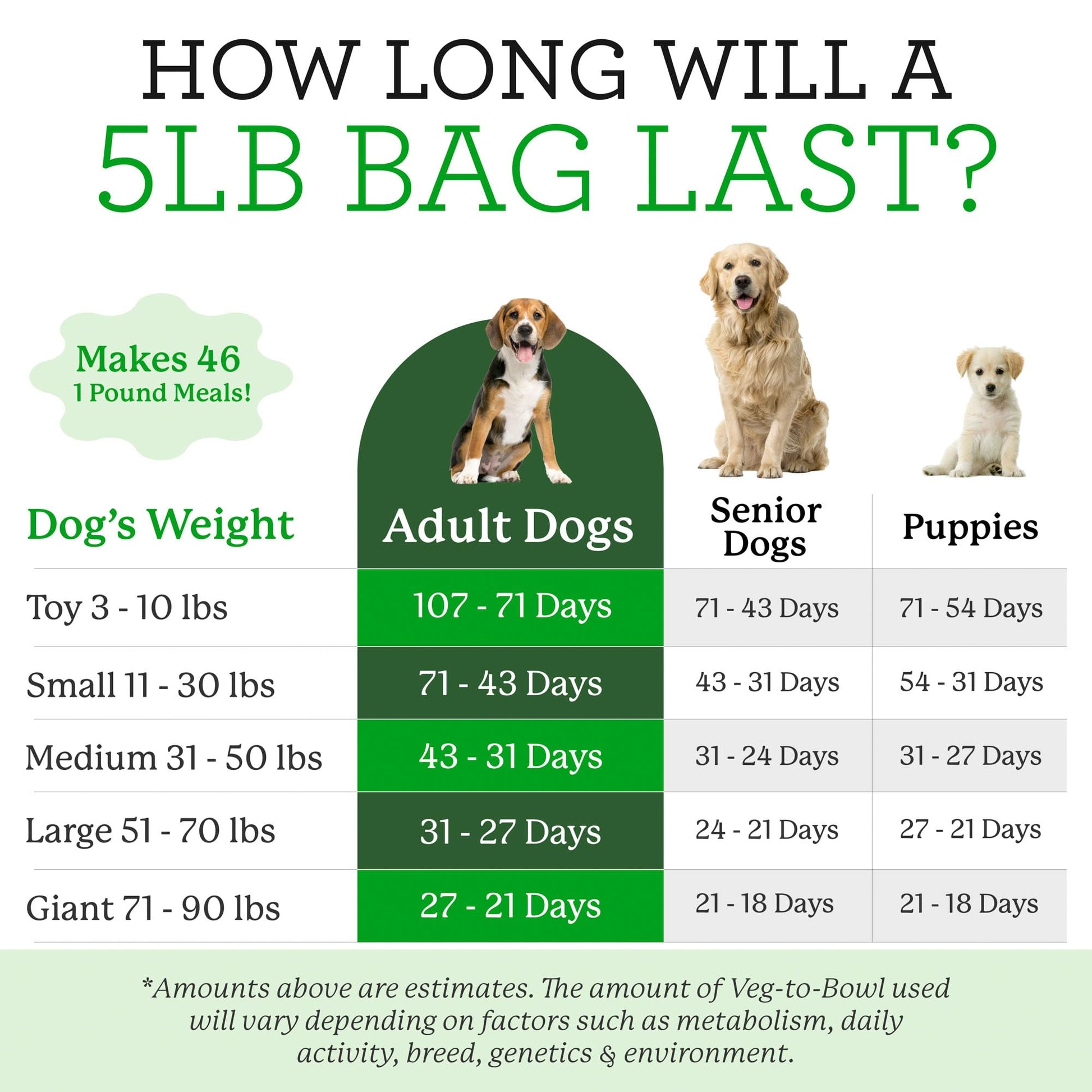 HOW LONG WILL A
5LB BAG LAST?

Makes 46
1 Pound Meals!

| Dog's Weight | Adult Dogs | Senior Dogs | Puppies |
|---|---|---|---|
| Toy 3 - 10 lbs | 107 - 71 Days | 71 - 43 Days | 71 - 54 Days |
| Small 11 - 30 lbs | 71 - 43 Days | 43 - 31 Days | 54 - 31 Days |
| Medium 31 - 50 lbs | 43 - 31 Days | 31 - 24 Days | 31 - 27 Days |
| Large 51 - 70 lbs | 31 - 27 Days | 24 - 21 Days | 27 - 21 Days |
| Giant 71 - 90 lbs | 27 - 21 Days | 21 - 18 Days | 21 - 18 Days |

*Amounts above are estimates. The amount of Veg-to-Bowl used will vary depending on factors such as metabolism, daily activity, breed, genetics & environment.